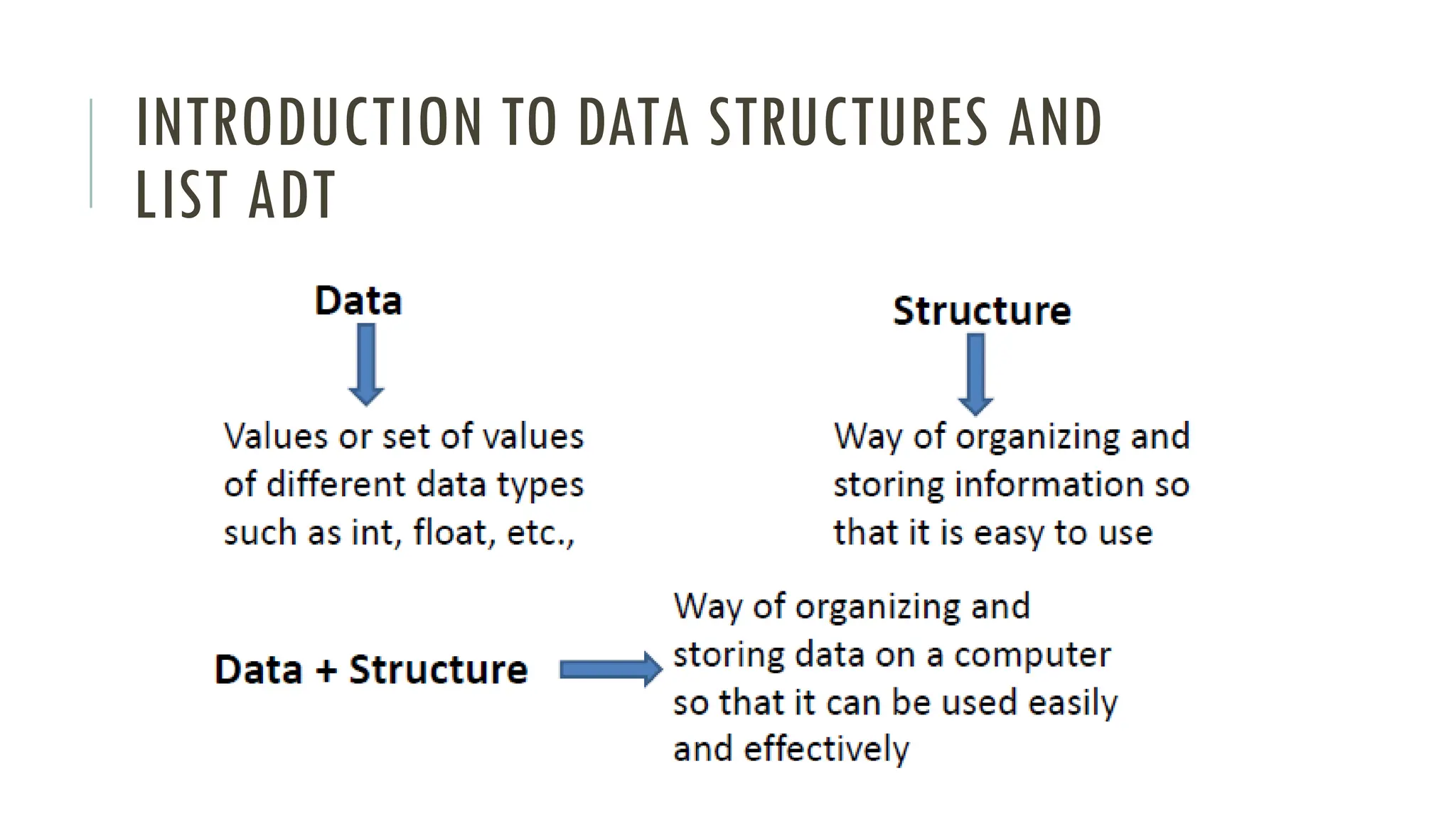 INTRODUCTION TO DATA STRUCTURES AND LIST ADT

Data

Values or set of values of different data types such as int, float, etc.,

Structure

Way of organizing and storing information so that it is easy to use

Data + Structure

Way of organizing and storing data on a computer so that it can be used easily and effectively